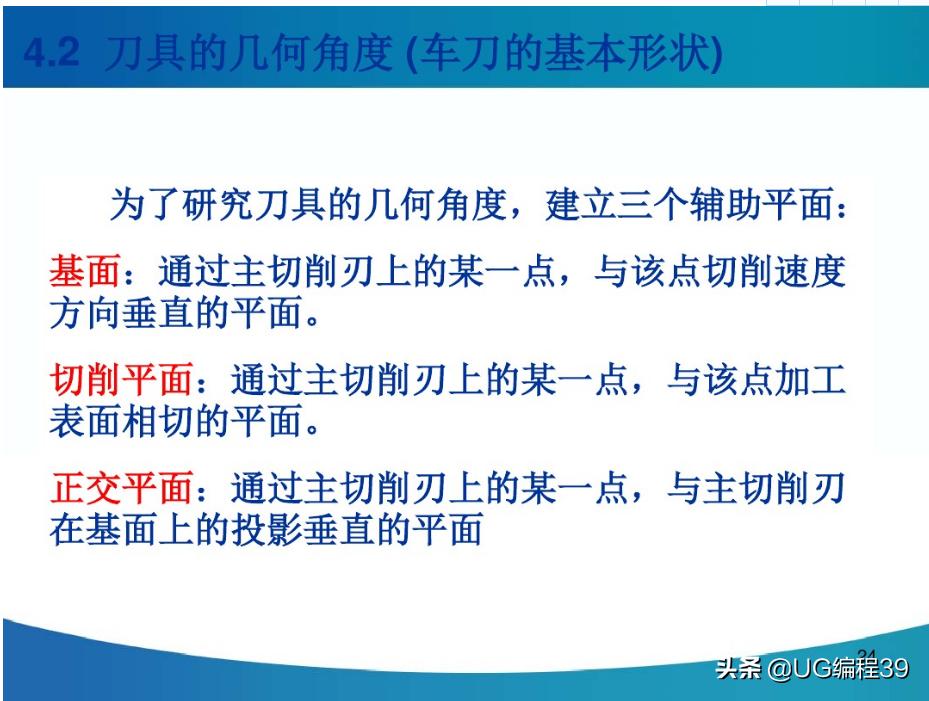 4.2 刀具的几何角度 (车刀的基本形状)

为了研究刀具的几何角度，建立三个辅助平面：

基面：通过主切削刃上的某一点，与该点切削速度方向垂直的平面。

切削平面：通过主切削刃上的某一点，与该点加工表面相切的平面。

正交平面：通过主切削刃上的某一点，与主切削刃在基面上的投影垂直的平面

24

头条 @UG编程39